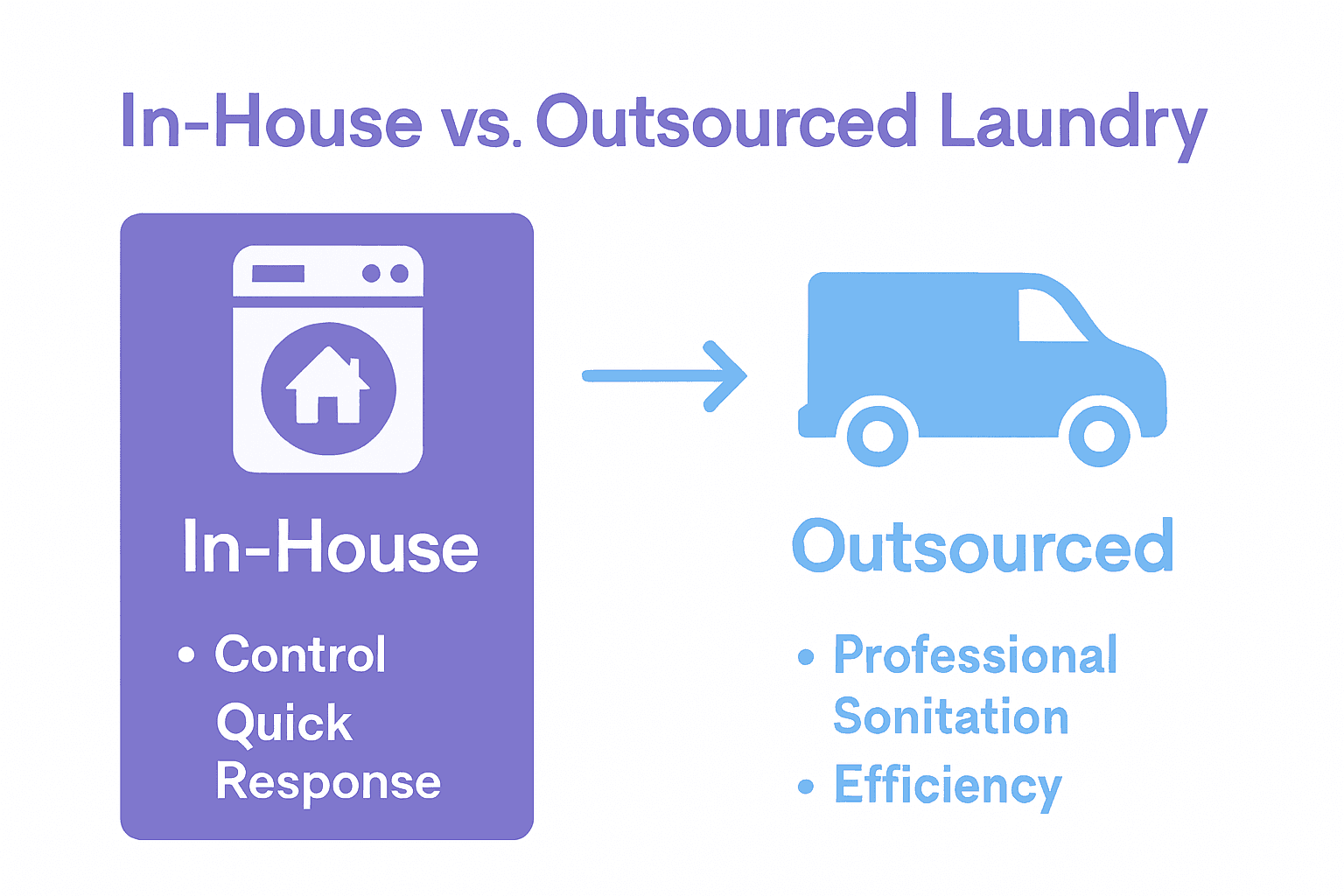 In-House vs. Outsourced Laundry

In-House

• Control
Quick
Response

Outsourced

• Professional
Sonitation
• Efficiency